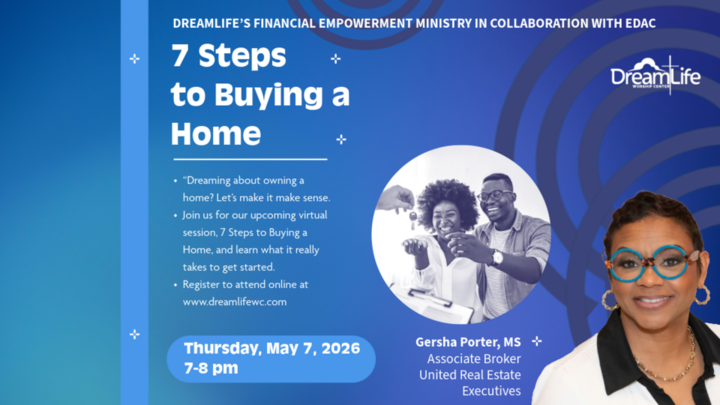 DREAMLIFE'S FINANCIAL EMPOWERMENT MINISTRY IN COLLABORATION WITH EDAC

7 Steps to Buying a Home

DreamLife WORSHIP CENTER

• "Dreaming about owning a home? Let's make it make sense.
• Join us for our upcoming virtual session, 7 Steps to Buying a Home, and learn what it really takes to get started.
• Register to attend online at www.dreamlifewc.com

Thursday, May 7, 2026
7-8 pm

Gersha Porter, MS
Associate Broker
United Real Estate Executives